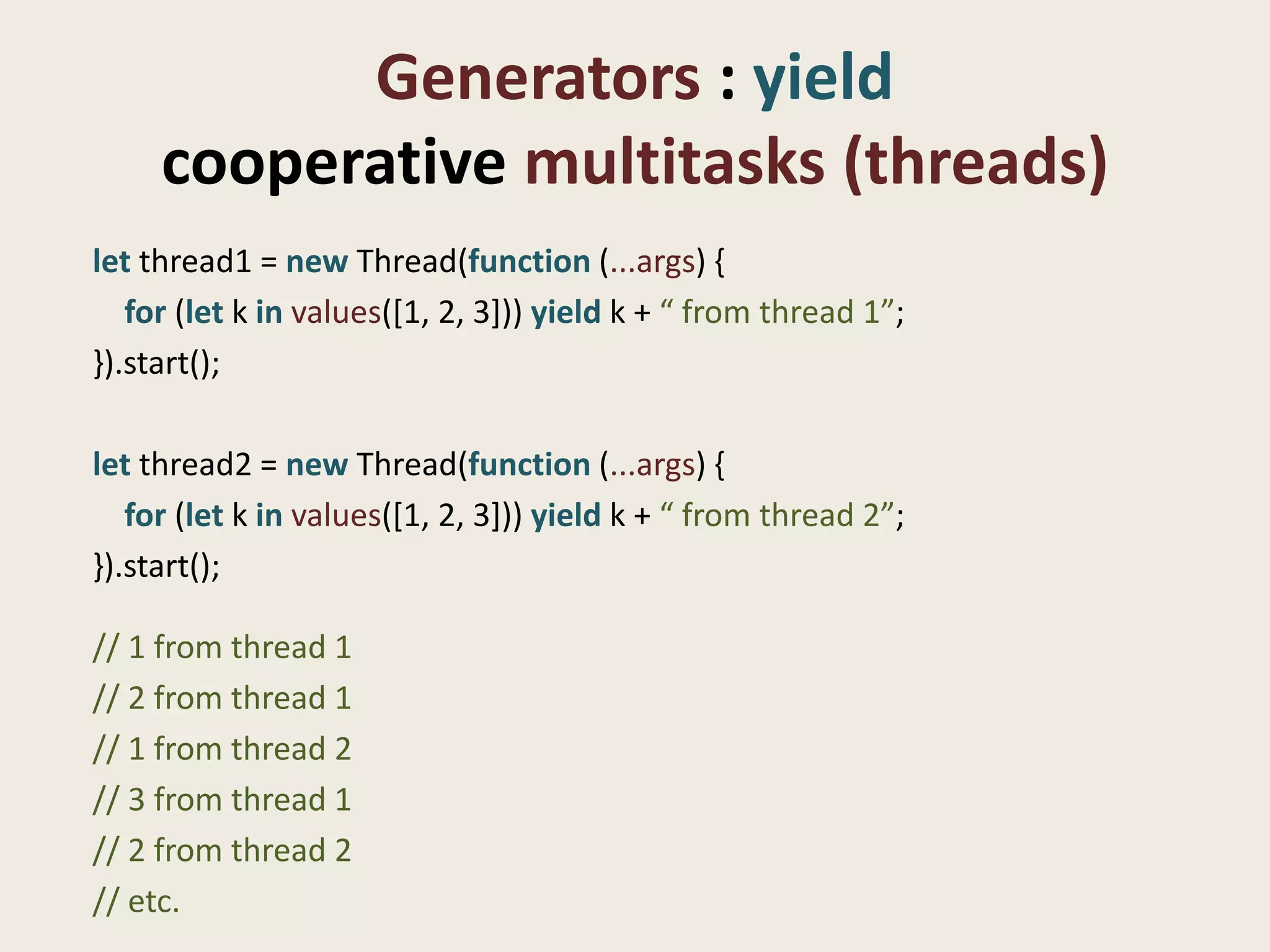 Generators : yield
cooperative multitasks (threads)

let thread1 = new Thread(function (...args) {
for (let k in values([1, 2, 3])) yield k + “ from thread 1”;
}).start();

let thread2 = new Thread(function (...args) {
for (let k in values([1, 2, 3])) yield k + “ from thread 2”;
}).start();

// 1 from thread 1
// 2 from thread 1
// 1 from thread 2
// 3 from thread 1
// 2 from thread 2
// etc.